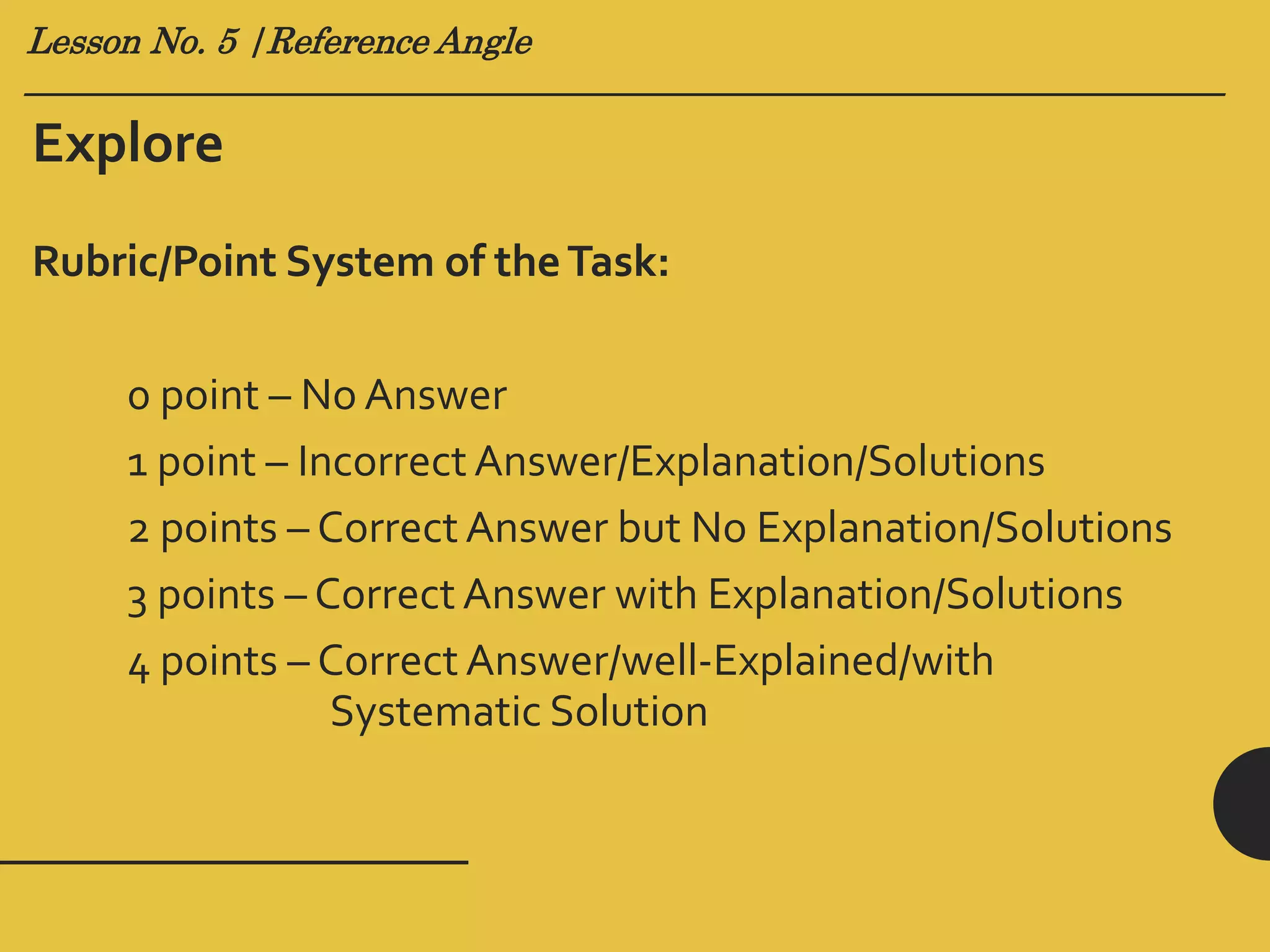 Lesson No. 5 | Reference Angle

Explore

Rubric/Point System of the Task:

0 point – No Answer

1 point – Incorrect Answer/Explanation/Solutions

2 points – Correct Answer but No Explanation/Solutions

3 points – Correct Answer with Explanation/Solutions

4 points – Correct Answer/well-Explained/with Systematic Solution